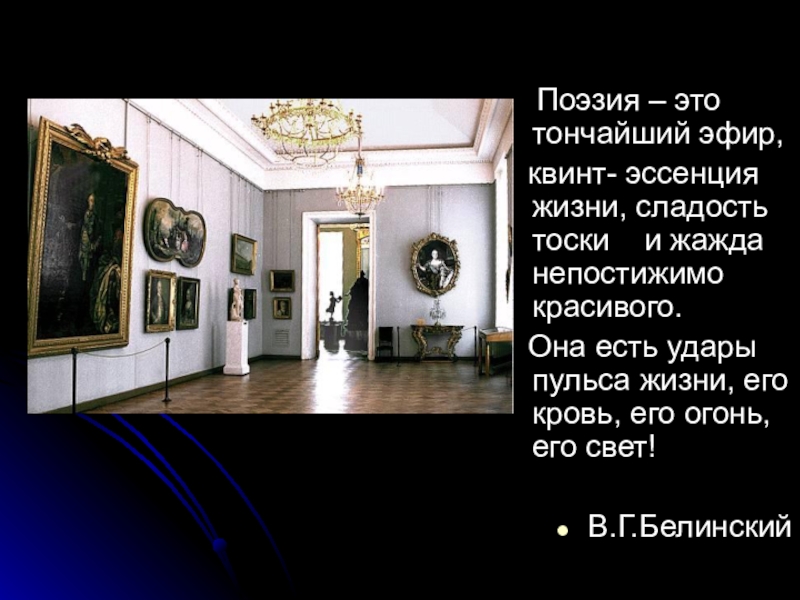 Поэзия – это тончайший эфир, квинт- эссенция жизни, сладость тоски и жажда непостижимо красивого.

Она есть удары пульса жизни, его кровь, его огонь, его свет!

• В.Г.Белинский